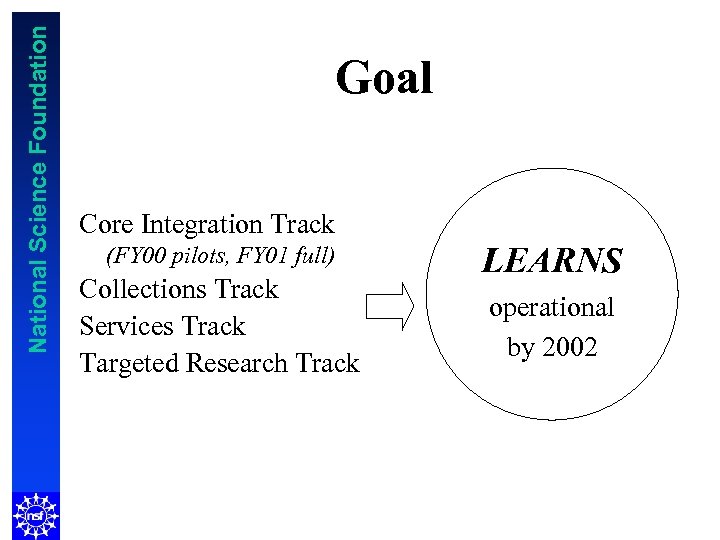 National Science Foundation

Goal

Core Integration Track
(FY00 pilots, FY01 full)
Collections Track
Services Track
Targeted Research Track

LEARNS
operational
by 2002

nsf